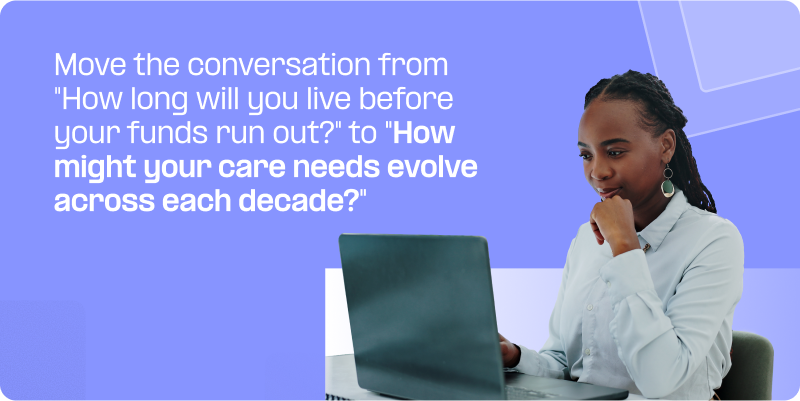 Move the conversation from "How long will you live before your funds run out?" to "How might your care needs evolve across each decade?"